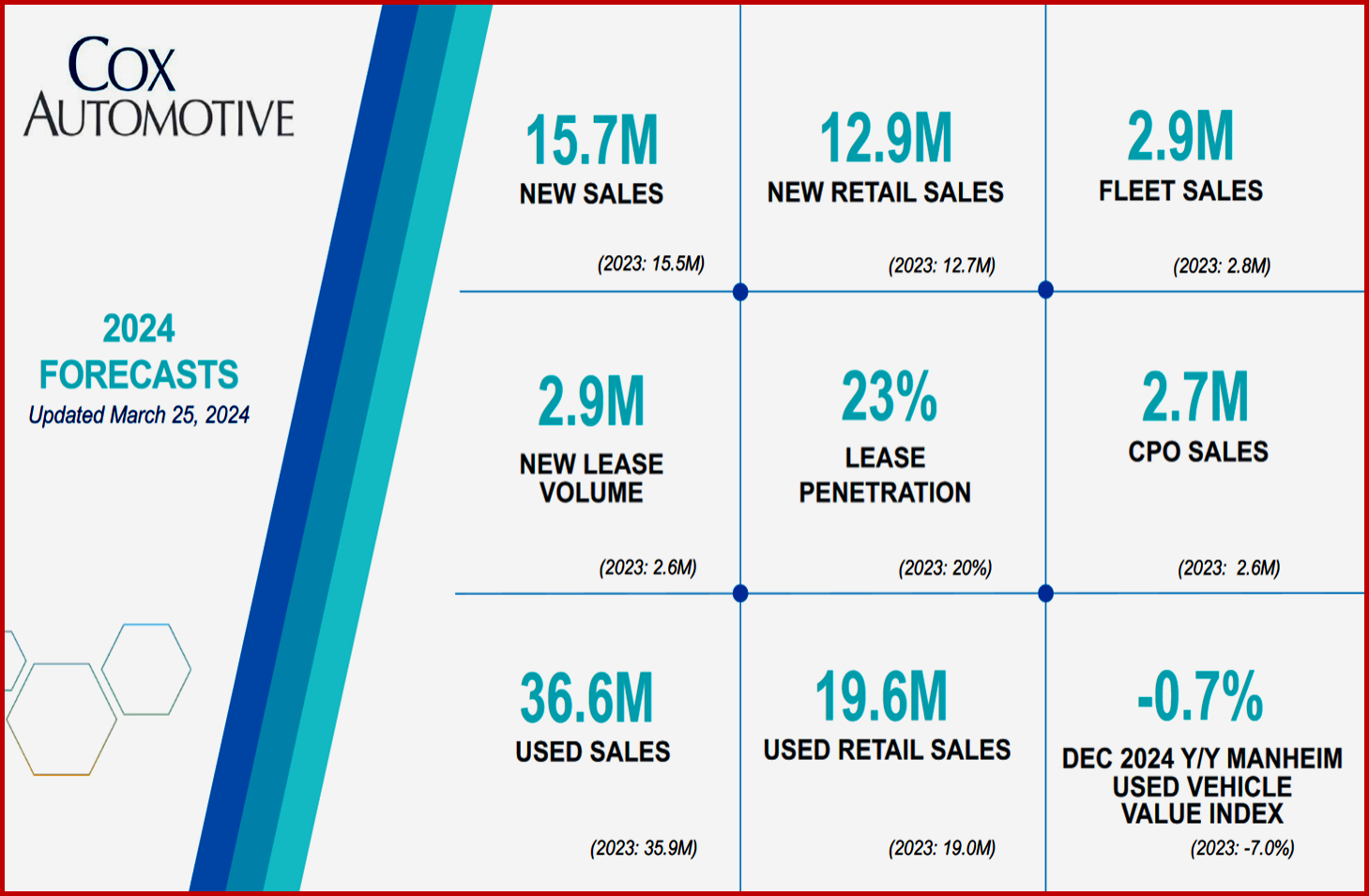 COX AUTOMOTIVE

2024 FORECASTS
Updated March 25, 2024

15.7M
NEW SALES
(2023: 15.5M)

12.9M
NEW RETAIL SALES
(2023: 12.7M)

2.9M
FLEET SALES
(2023: 2.8M)

2.9M
NEW LEASE VOLUME
(2023: 2.6M)

23%
LEASE PENETRATION
(2023: 20%)

2.7M
CPO SALES
(2023: 2.6M)

36.6M
USED SALES
(2023: 35.9M)

19.6M
USED RETAIL SALES
(2023: 19.0M)

-0.7%
DEC 2024 Y/Y MANHEIM USED VEHICLE VALUE INDEX
(2023: -7.0%)